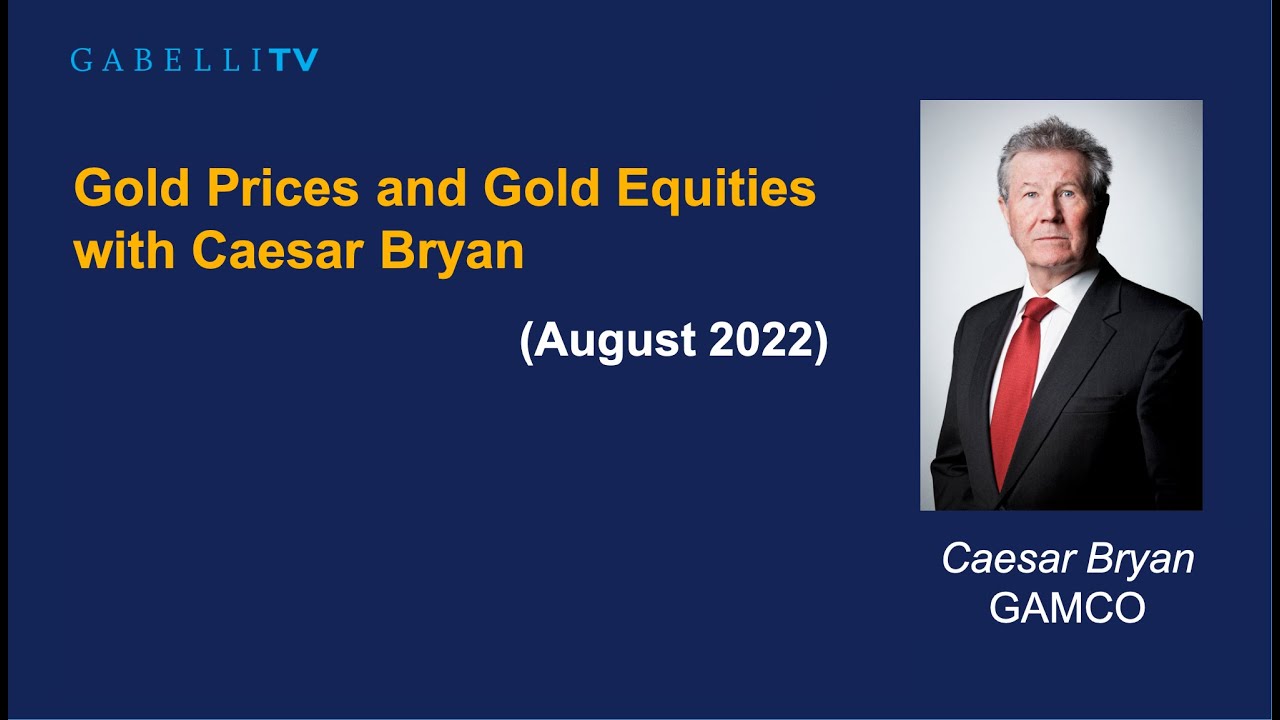 GABELLITV

Gold Prices and Gold Equities with Caesar Bryan

(August 2022)

Caesar Bryan
GAMCO